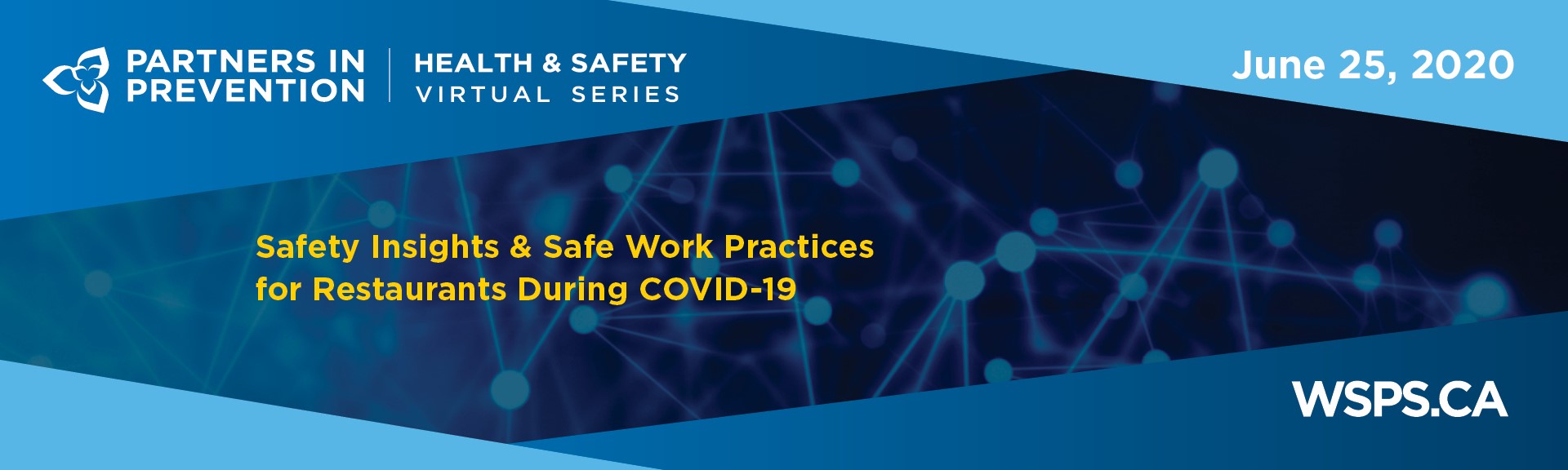 PARTNERS IN PREVENTION

HEALTH & SAFETY VIRTUAL SERIES

June 25, 2020

Safety Insights & Safe Work Practices for Restaurants During COVID-19

WSPS.CA